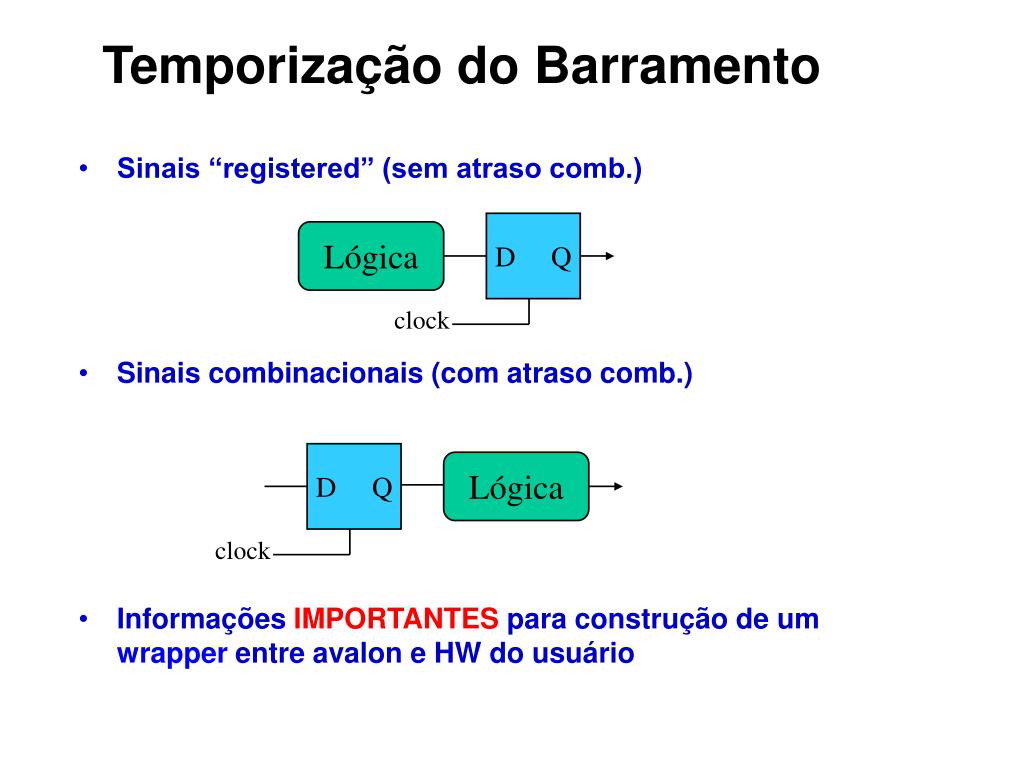 Temporização do Barramento

• Sinais “registered” (sem atraso comb.)

Lógica

D Q

clock

• Sinais combinacionais (com atraso comb.)

D Q

Lógica

clock

• Informações IMPORTANTES para construção de um wrapper entre avalon e HW do usuário